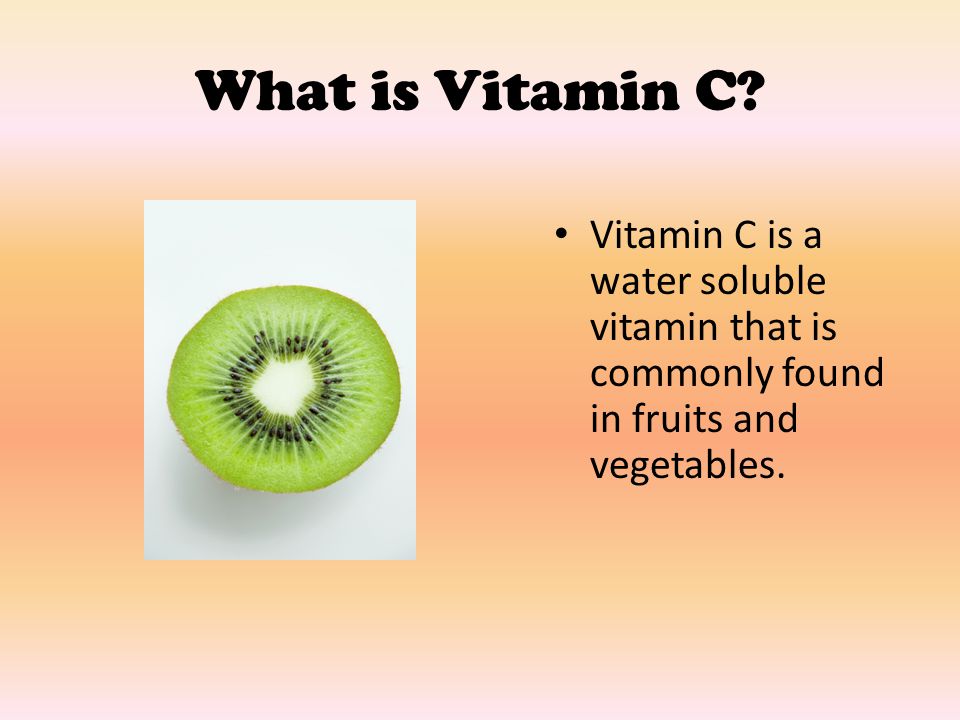 What is Vitamin C?

• Vitamin C is a water soluble vitamin that is commonly found in fruits and vegetables.